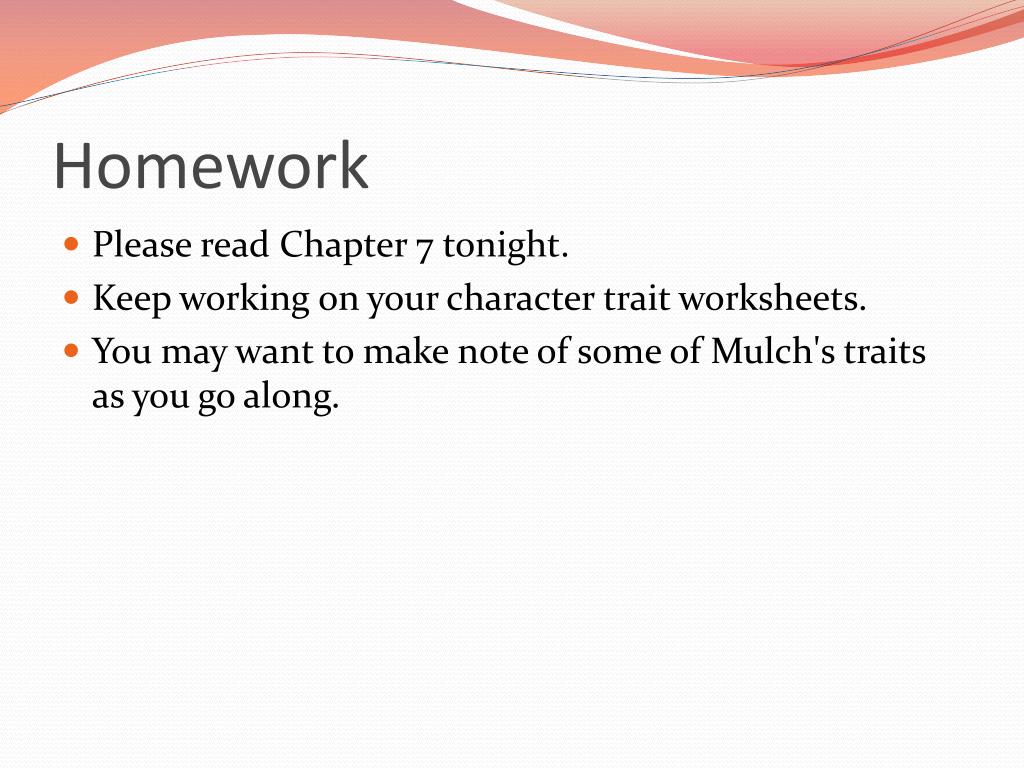 Homework

- Please read Chapter 7 tonight.
- Keep working on your character trait worksheets.
- You may want to make note of some of Mulch's traits as you go along.